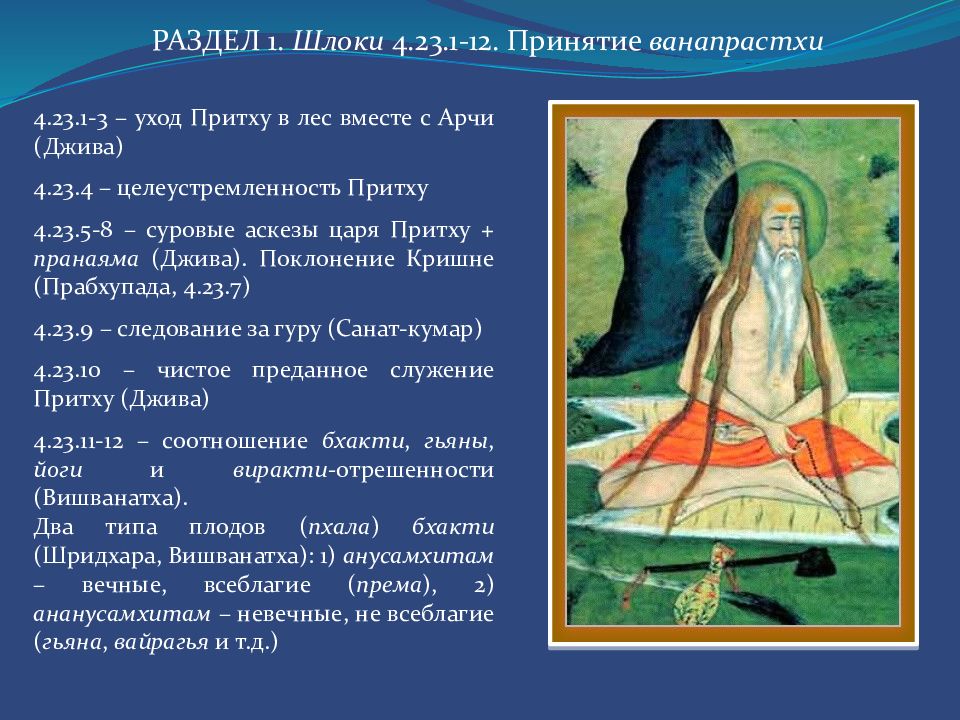 РАЗДЕЛ 1. Шлоки 4.23.1-12. Принятие ванапрастхи

4.23.1-3 – уход Притху в лес вместе с Арчи (Джива)

4.23.4 – целеустремленность Притху

4.23.5-8 – суровые аскезы царя Притху + пранаяма (Джива). Поклонение Кришне (Прабхупада, 4.23.7)

4.23.9 – следование за гуру (Санат-кумар)

4.23.10 – чистое преданное служение Притху (Джива)

4.23.11-12 – соотношение бхакти, гьяны, йоги и виракти-отрешенности (Вишванатха).
Два типа плодов (пхала) бхакти (Шридхара, Вишванатха): 1) анусамхитам – вечные, всеблагие (према), 2) ананусамхитам – невечные, не всеблагие (гьяна, вайрагья и т.д.)